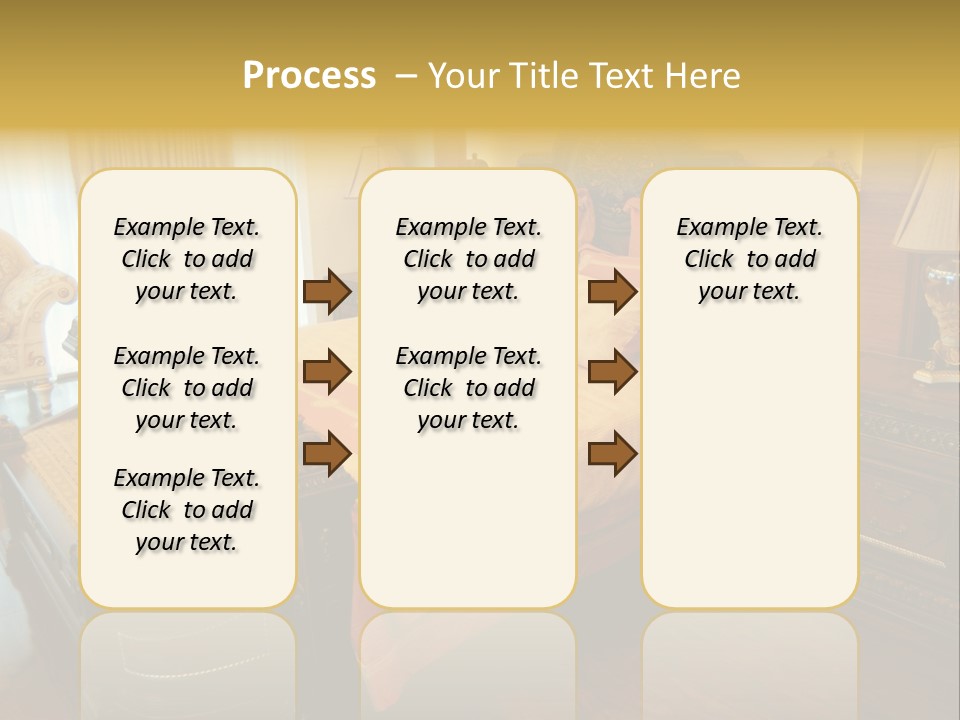 Process – Your Title Text Here

Example Text. Click to add your text.

Example Text. Click to add your text.

Example Text. Click to add your text.

Example Text. Click to add your text.

Example Text. Click to add your text.

Example Text. Click to add your text.